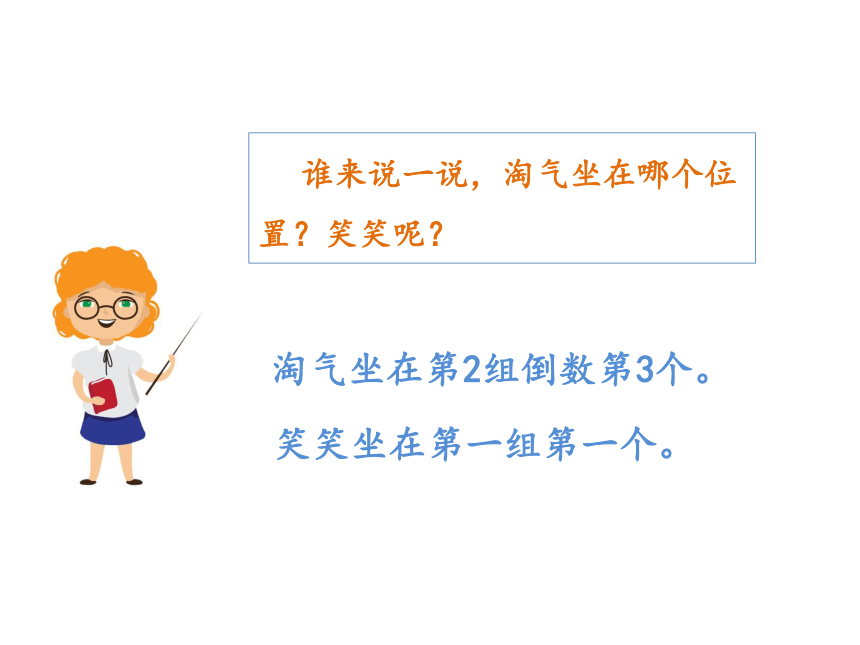 谁来说一说，淘气坐在哪个位置？笑笑呢？

淘气坐在第2组倒数第3个。

笑笑坐在第一组第一个。